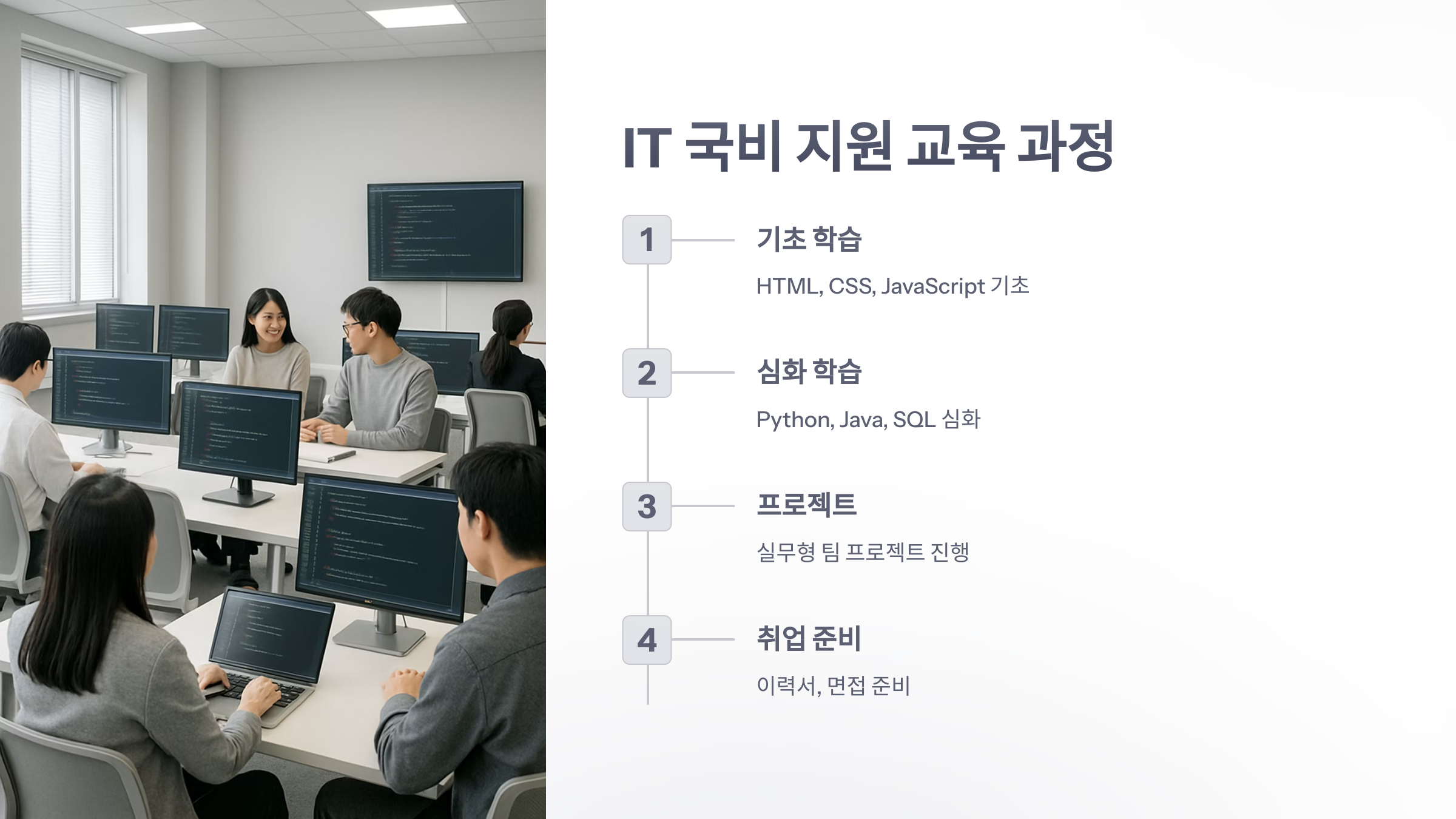 IT 국비 지원 교육 과정

1
기초 학습
HTML, CSS, JavaScript 기초

2
심화 학습
Python, Java, SQL 심화

3
프로젝트
실무형 팀 프로젝트 진행

4
취업 준비
이력서, 면접 준비